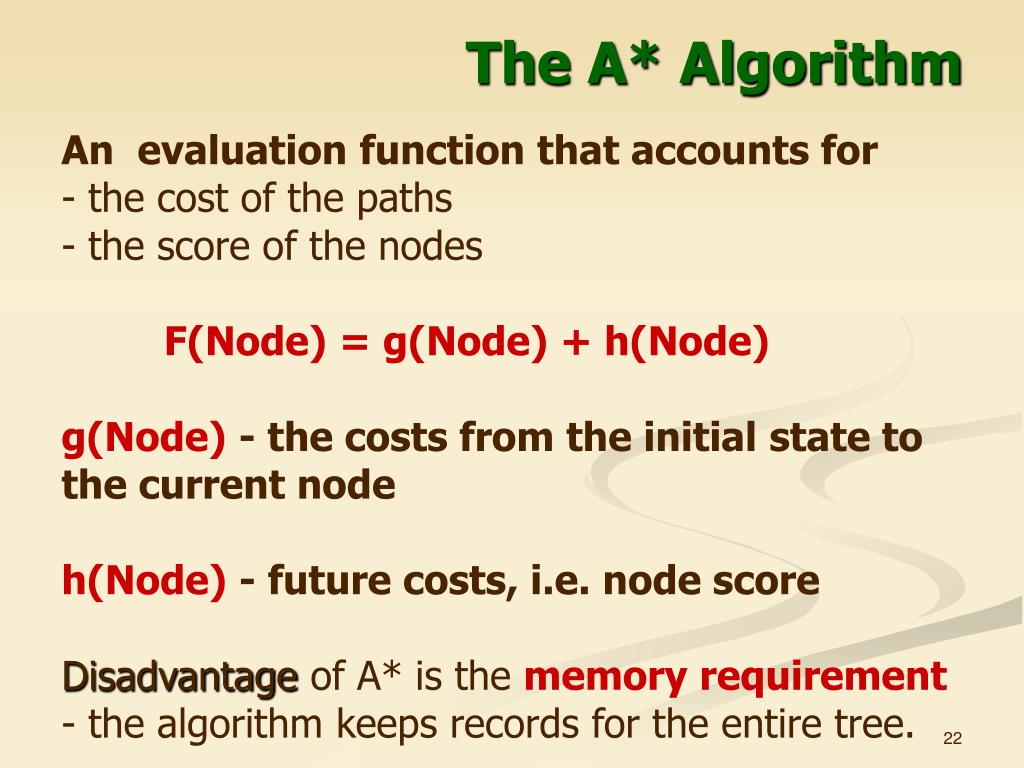 The A* Algorithm

An evaluation function that accounts for
- the cost of the paths
- the score of the nodes

F(Node) = g(Node) + h(Node)

g(Node) - the costs from the initial state to the current node

h(Node) - future costs, i.e. node score

Disadvantage of A* is the memory requirement
- the algorithm keeps records for the entire tree.

22